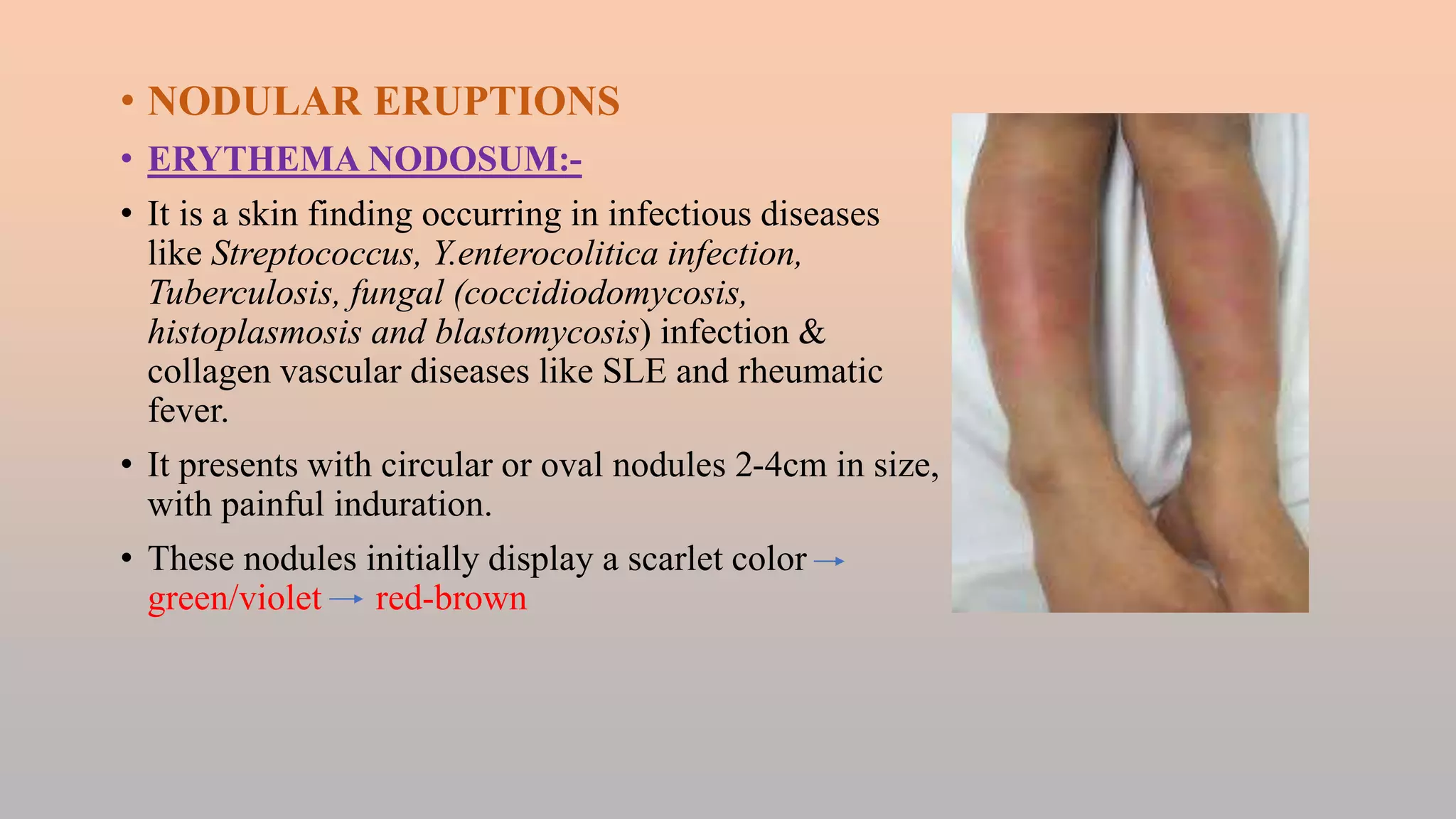 • NODULAR ERUPTIONS

• ERYTHEMA NODOSUM:-

• It is a skin finding occurring in infectious diseases like Streptococcus, Y.enterocolitica infection, Tuberculosis, fungal (coccidiodomycosis, histoplasmosis and blastomycosis) infection & collagen vascular diseases like SLE and rheumatic fever.

• It presents with circular or oval nodules 2-4cm in size, with painful induration.

• These nodules initially display a scarlet color → green/violet → red-brown